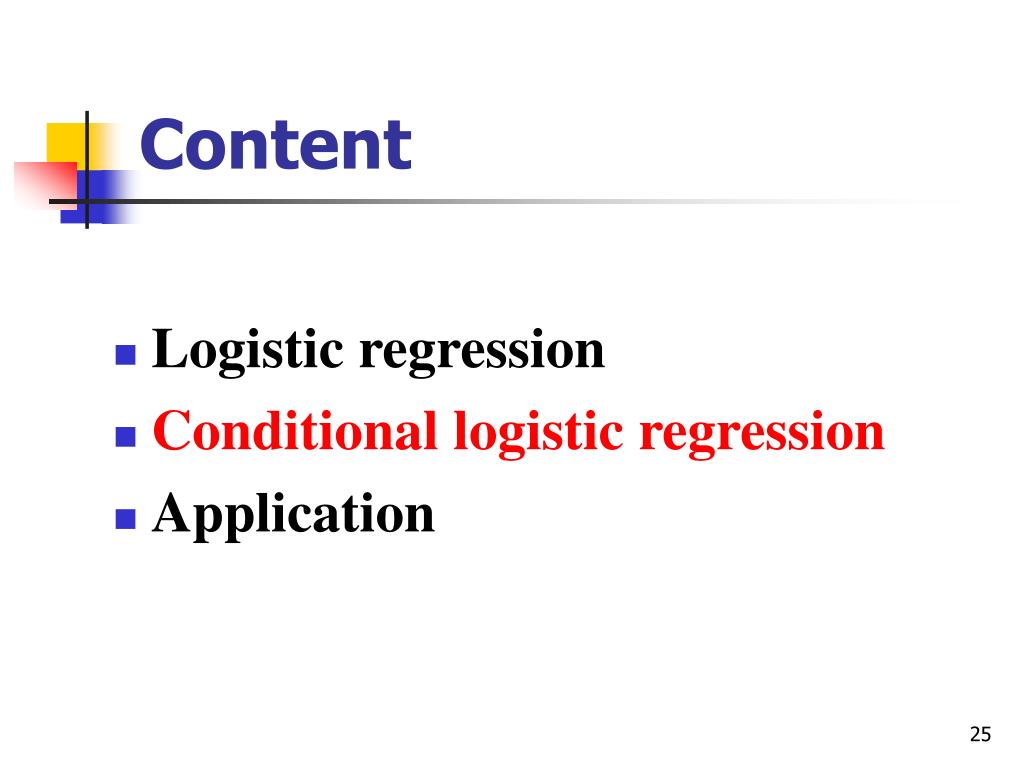 Content

- Logistic regression
- Conditional logistic regression
- Application

25